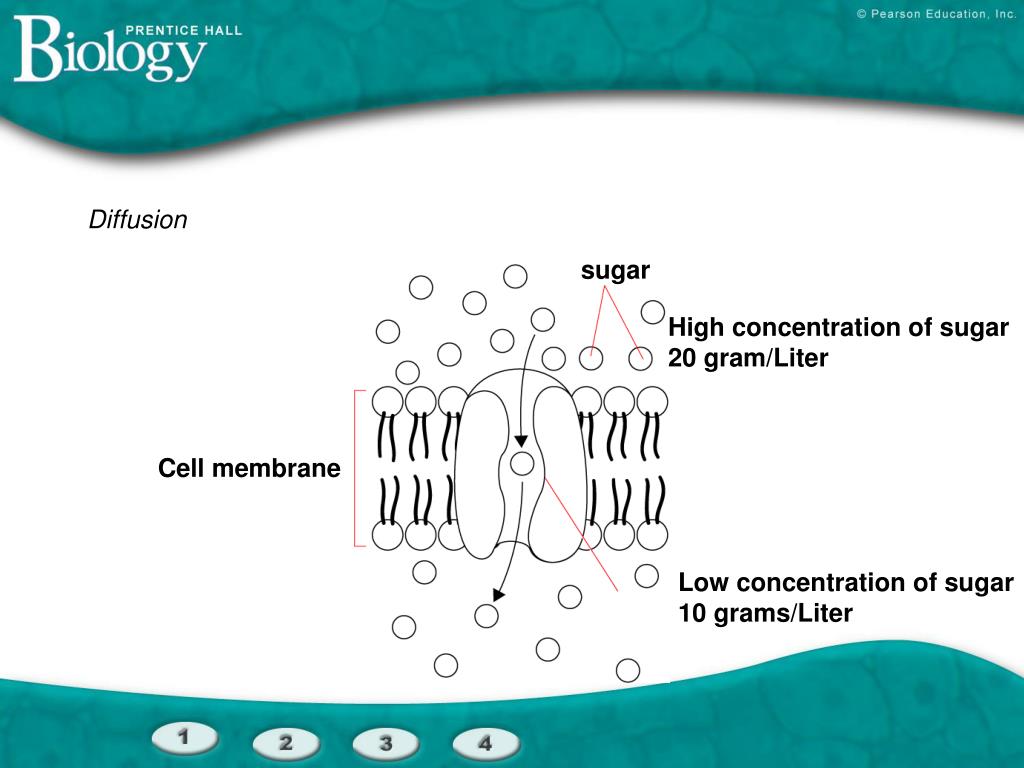 PRENTICE HALL
Biology

© Pearson Education, Inc.

Diffusion

sugar

High concentration of sugar
20 gram/Liter

Cell membrane

Low concentration of sugar
10 grams/Liter

1
2
3
4